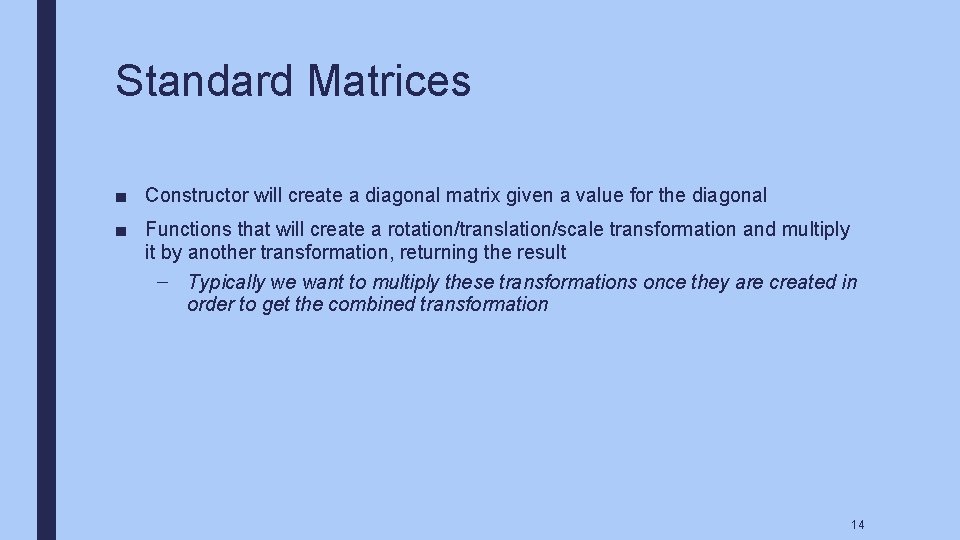 Standard Matrices

■ Constructor will create a diagonal matrix given a value for the diagonal

■ Functions that will create a rotation/translation/scale transformation and multiply it by another transformation, returning the result

– Typically we want to multiply these transformations once they are created in order to get the combined transformation

14